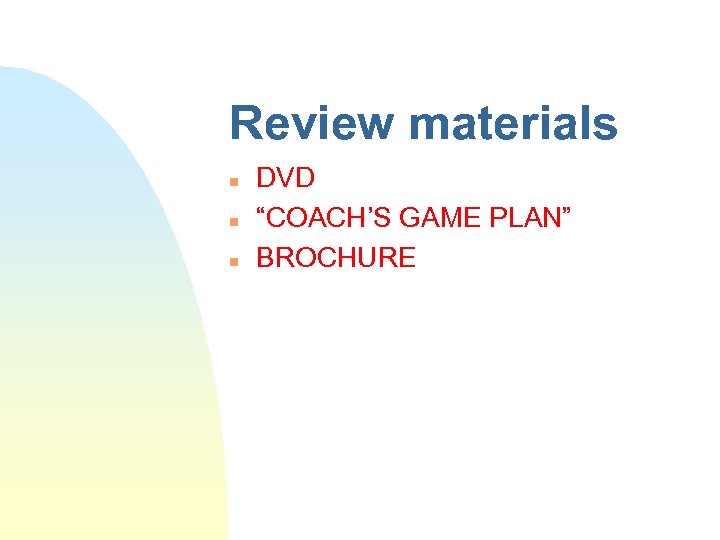 Review materials

- DVD
- “COACH’S GAME PLAN”
- BROCHURE